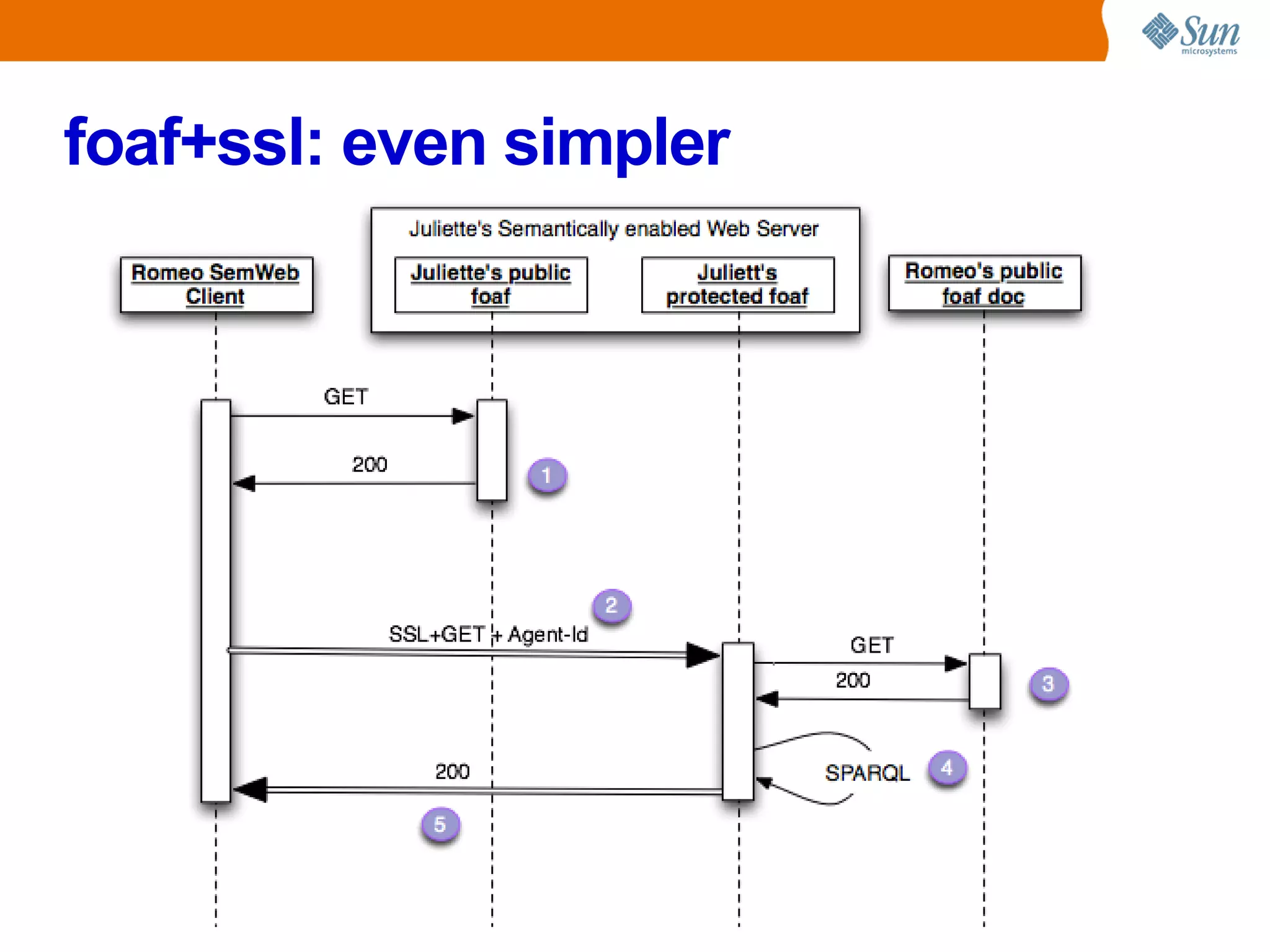 Sun microsystems

foaf+ssl: even simpler

Juliette's Semantically enabled Web Server

Romeo SemWeb Client

Juliette's public foaf

Juliett's protected foaf

Romeo's public foaf doc

GET

200

1

2

SSL+GET + Agent-Id

GET

200

3

SPARQL

4

200

5